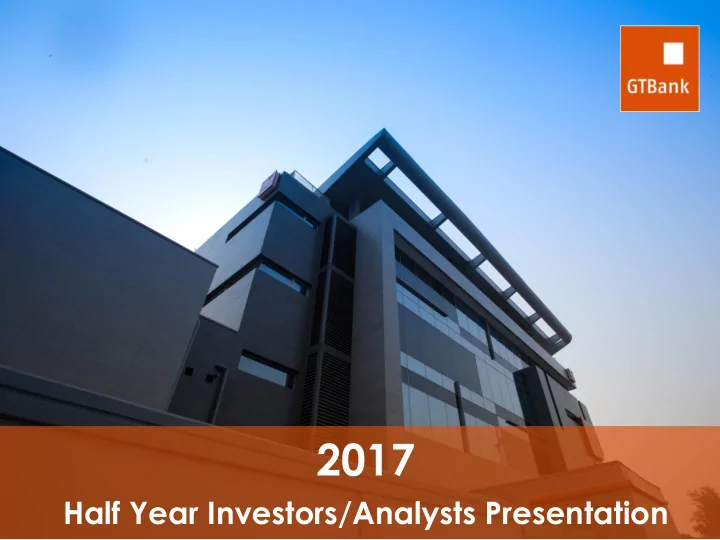 GTBank

2017

Half Year Investors/Analysts Presentation